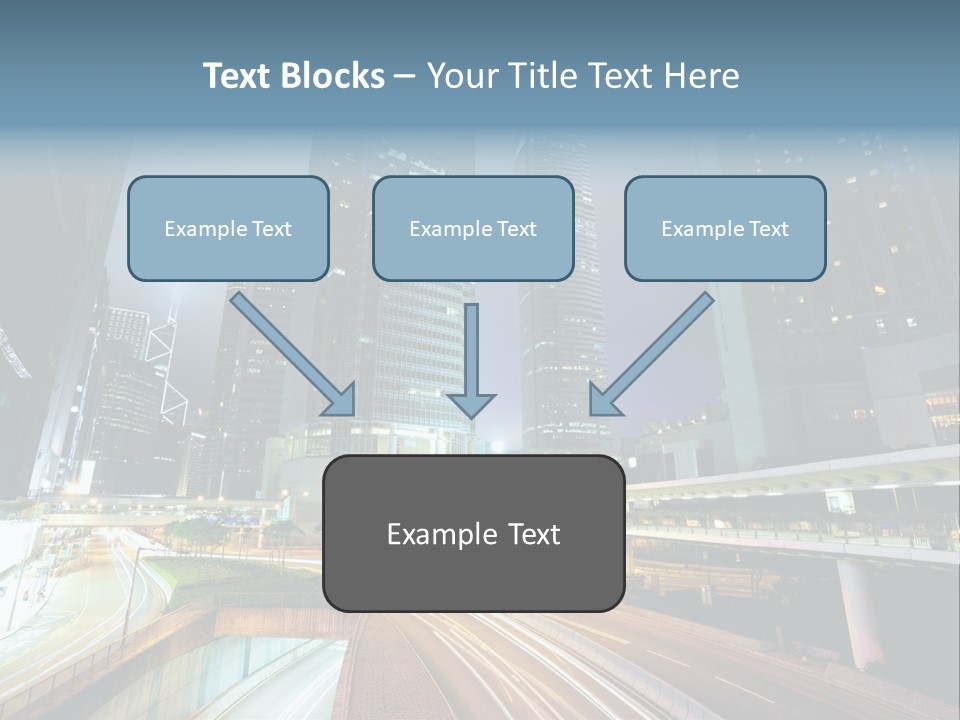 Text Blocks – Your Title Text Here

Example Text

Example Text

Example Text

Example Text